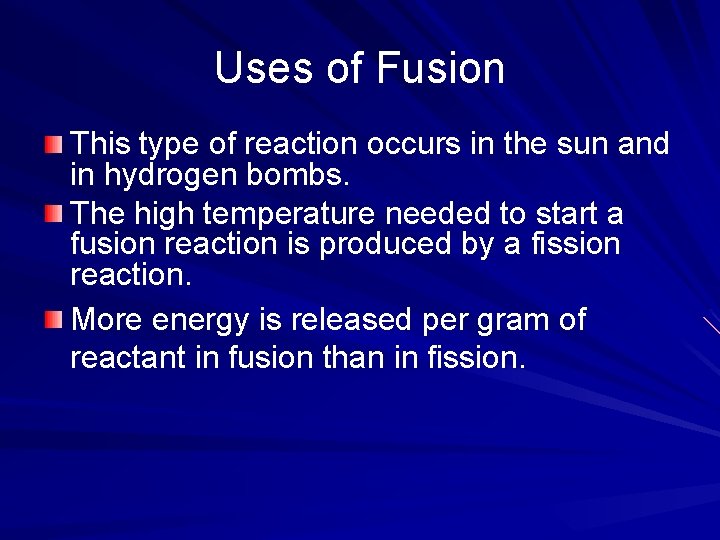 Uses of Fusion

This type of reaction occurs in the sun and in hydrogen bombs.

The high temperature needed to start a fusion reaction is produced by a fission reaction.

More energy is released per gram of reactant in fusion than in fission.